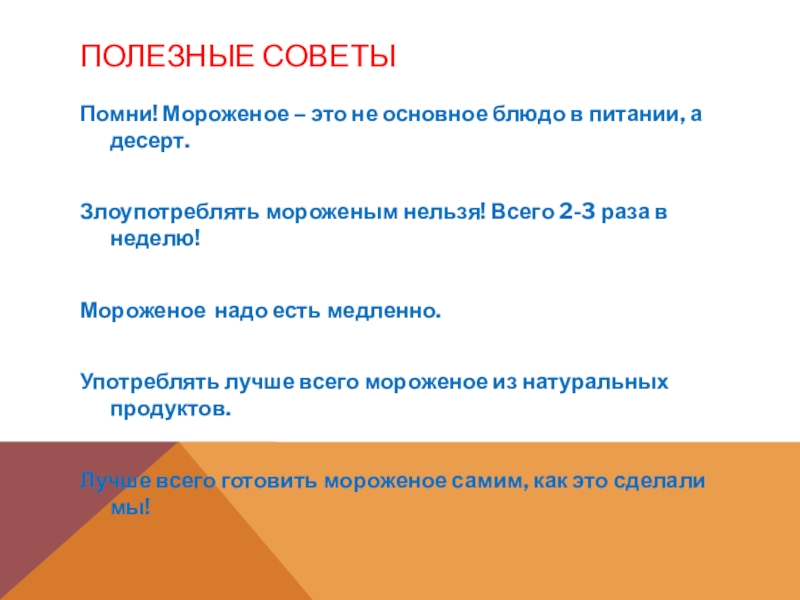 ПОЛЕЗНЫЕ СОВЕТЫ

Помни! Мороженое – это не основное блюдо в питании, а десерт.

Злоупотреблять мороженым нельзя! Всего 2-3 раза в неделю!

Мороженое надо есть медленно.

Употреблять лучше всего мороженое из натуральных продуктов.

Лучше всего готовить мороженое самим, как это сделали мы!